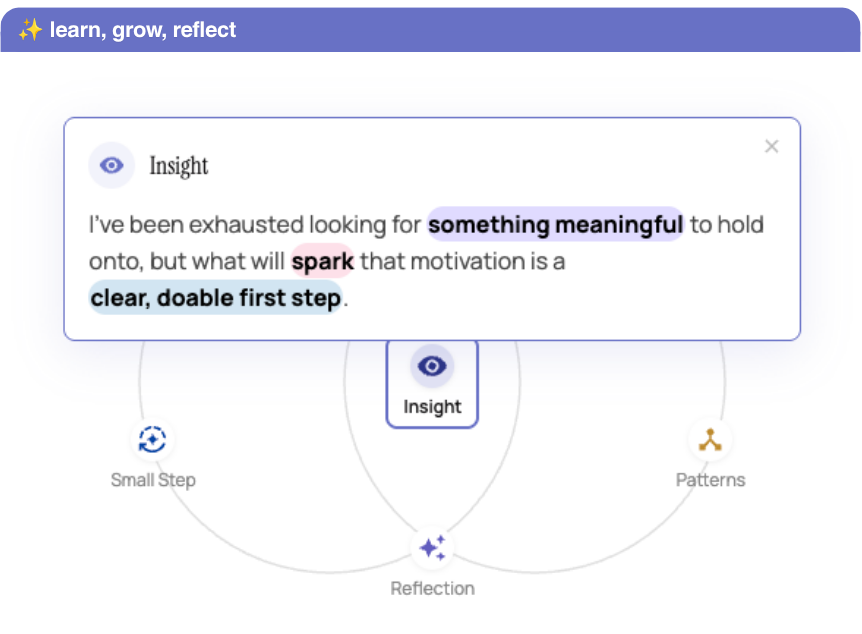 ✨ learn, grow, reflect

Insight

×

I've been exhausted looking for something meaningful to hold onto, but what will spark that motivation is a clear, doable first step.

Insight

Small Step

Patterns

Reflection